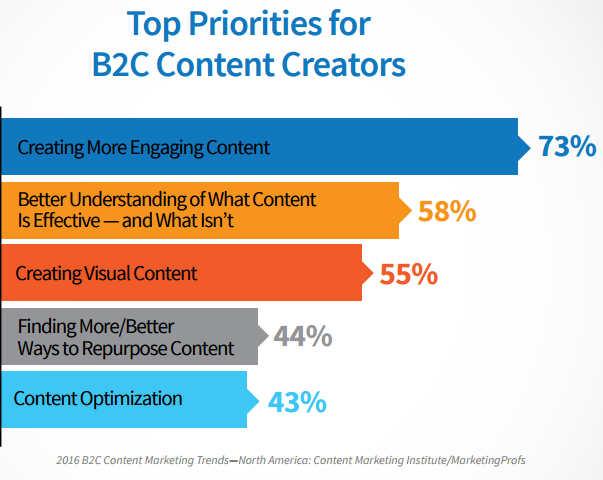 Top Priorities for B2C Content Creators

Creating More Engaging Content 73%

Better Understanding of What Content Is Effective — and What Isn't 58%

Creating Visual Content 55%

Finding More/Better Ways to Repurpose Content 44%

Content Optimization 43%

2016 B2C Content Marketing Trends—North America: Content Marketing Institute/MarketingProfs